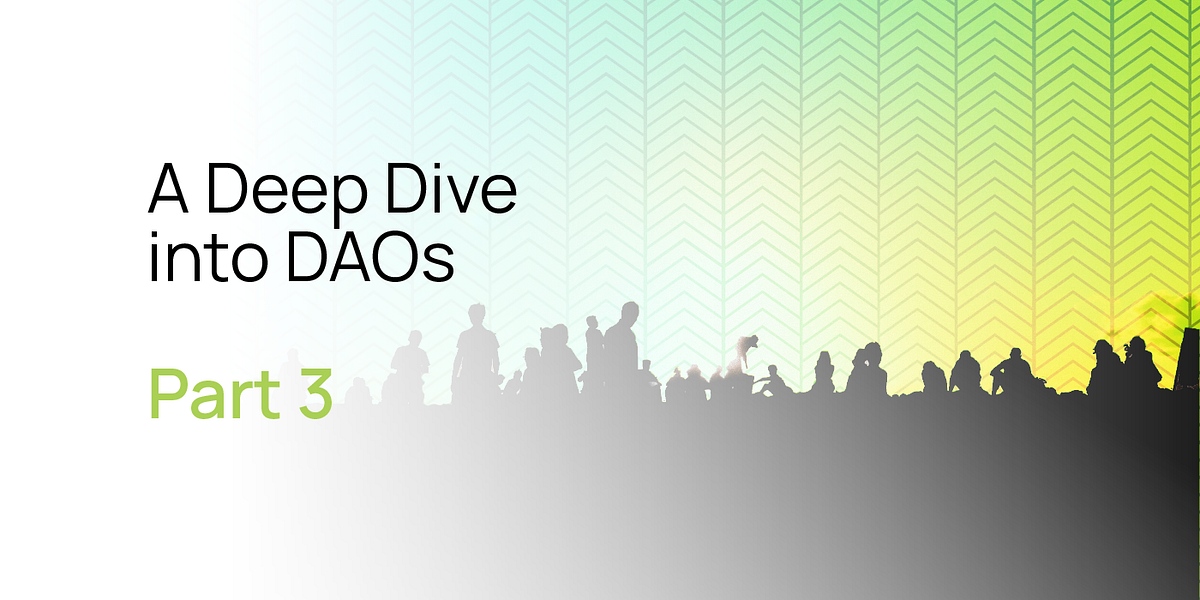 A Deep Dive into DAOs

Part 3